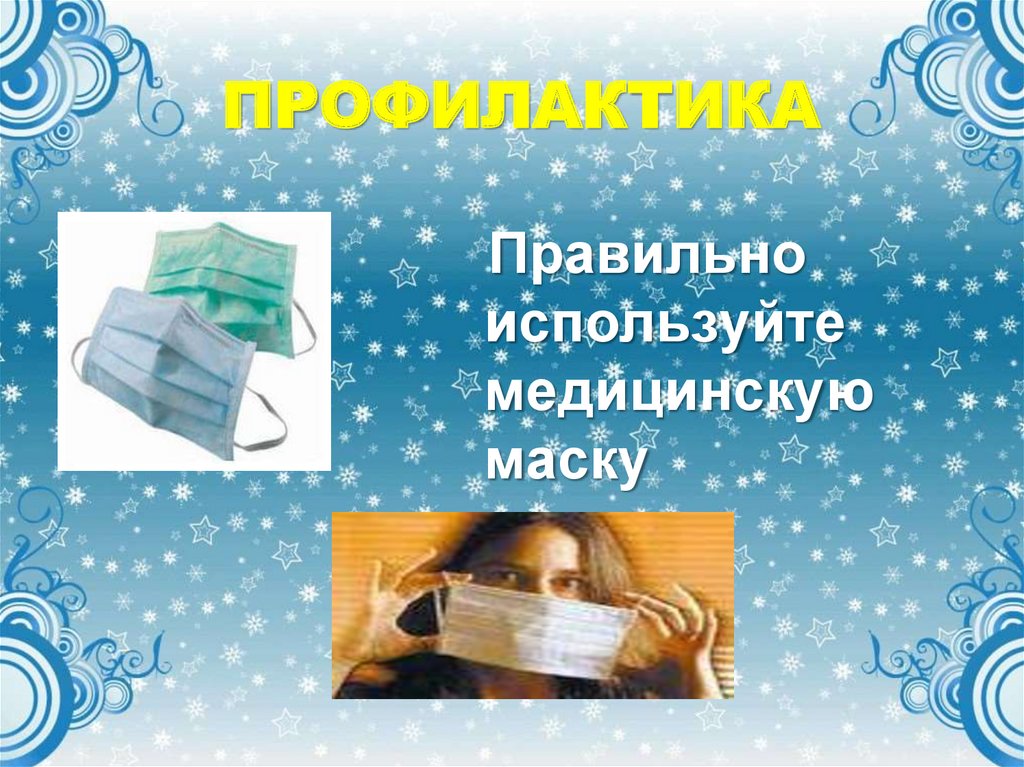 ПРОФИЛАКТИКА

Правильно используйте медицинскую маску